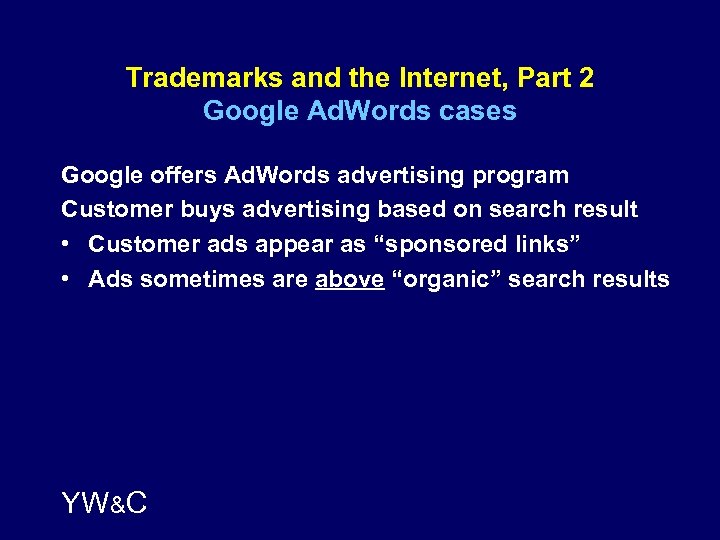 Trademarks and the Internet, Part 2
Google AdWords cases

Google offers AdWords advertising program

Customer buys advertising based on search result

• Customer ads appear as “sponsored links”

• Ads sometimes are above “organic” search results

YW&C